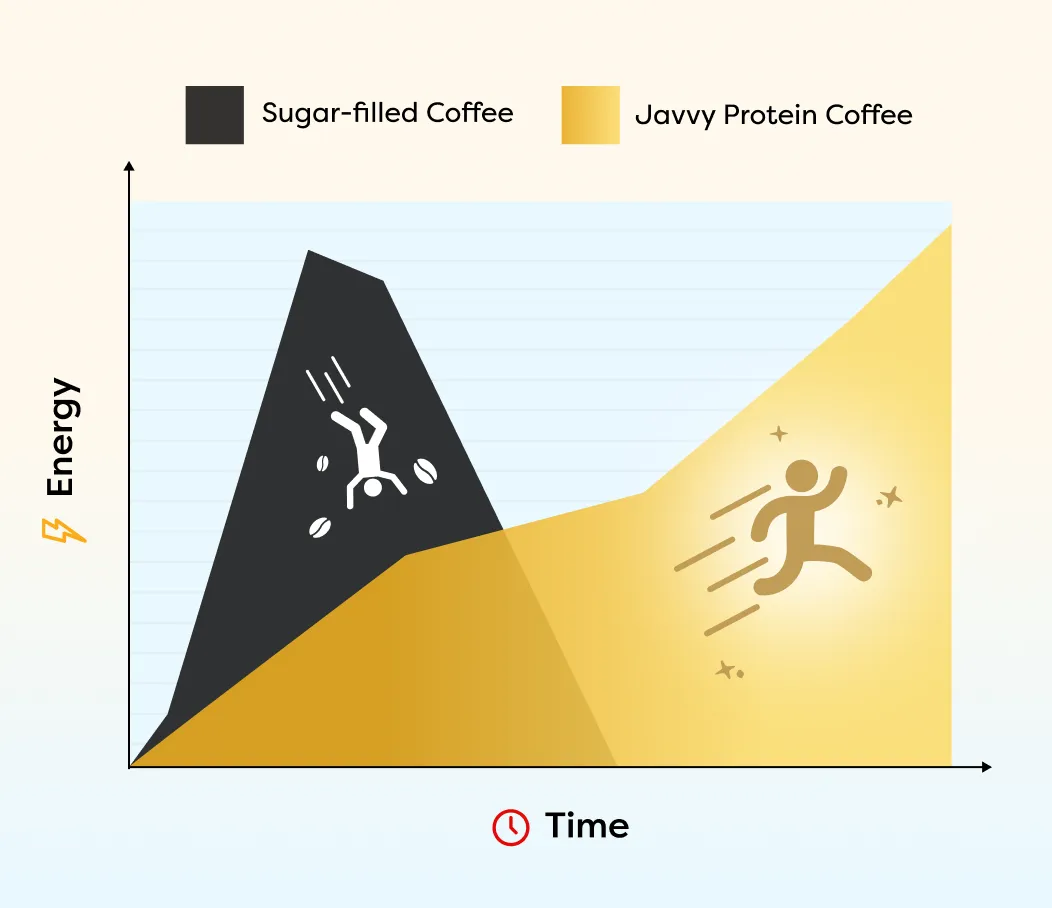 Sugar-filled Coffee
Javvy Protein Coffee
Energy
Time